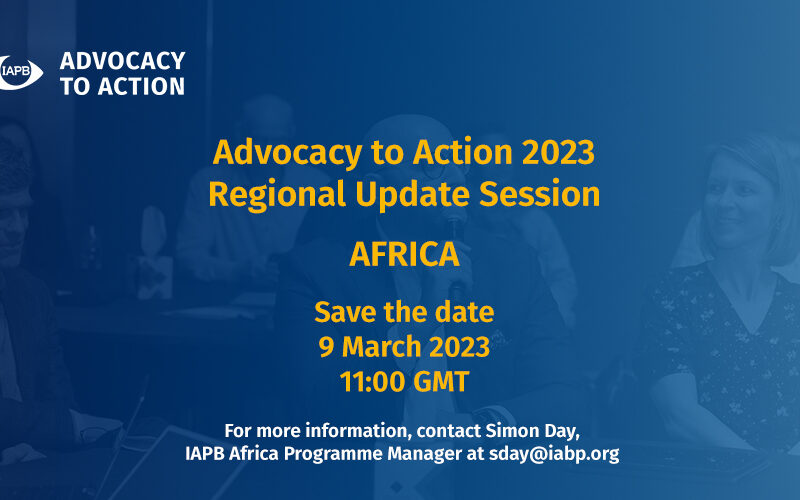 IAPB ADVOCACY TO ACTION

Advocacy to Action 2023
Regional Update Session

AFRICA

Save the date
9 March 2023
11:00 GMT

For more information, contact Simon Day, IAPB Africa Programme Manager at sday@iabp.org